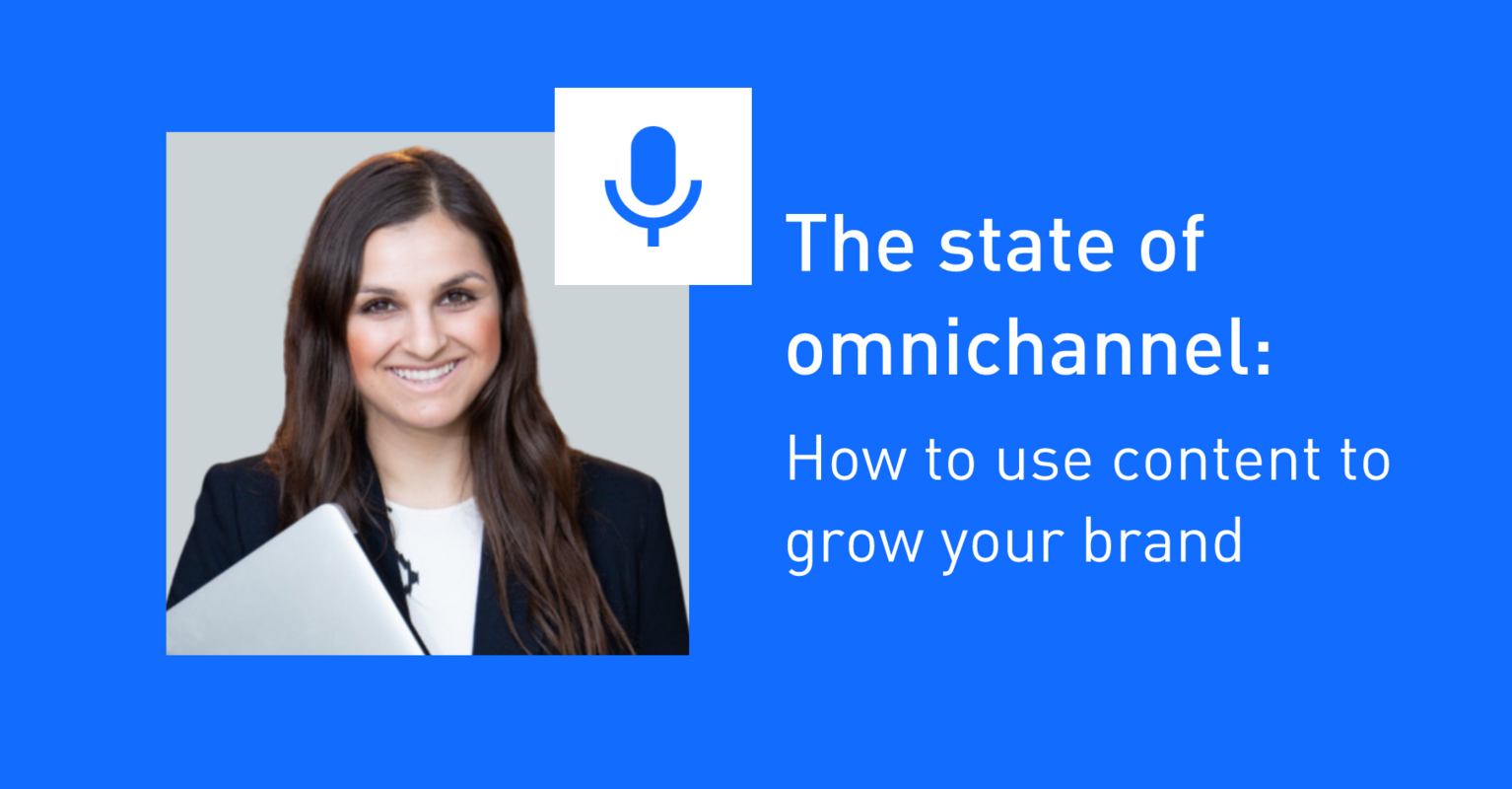 The state of omnichannel:

How to use content to grow your brand